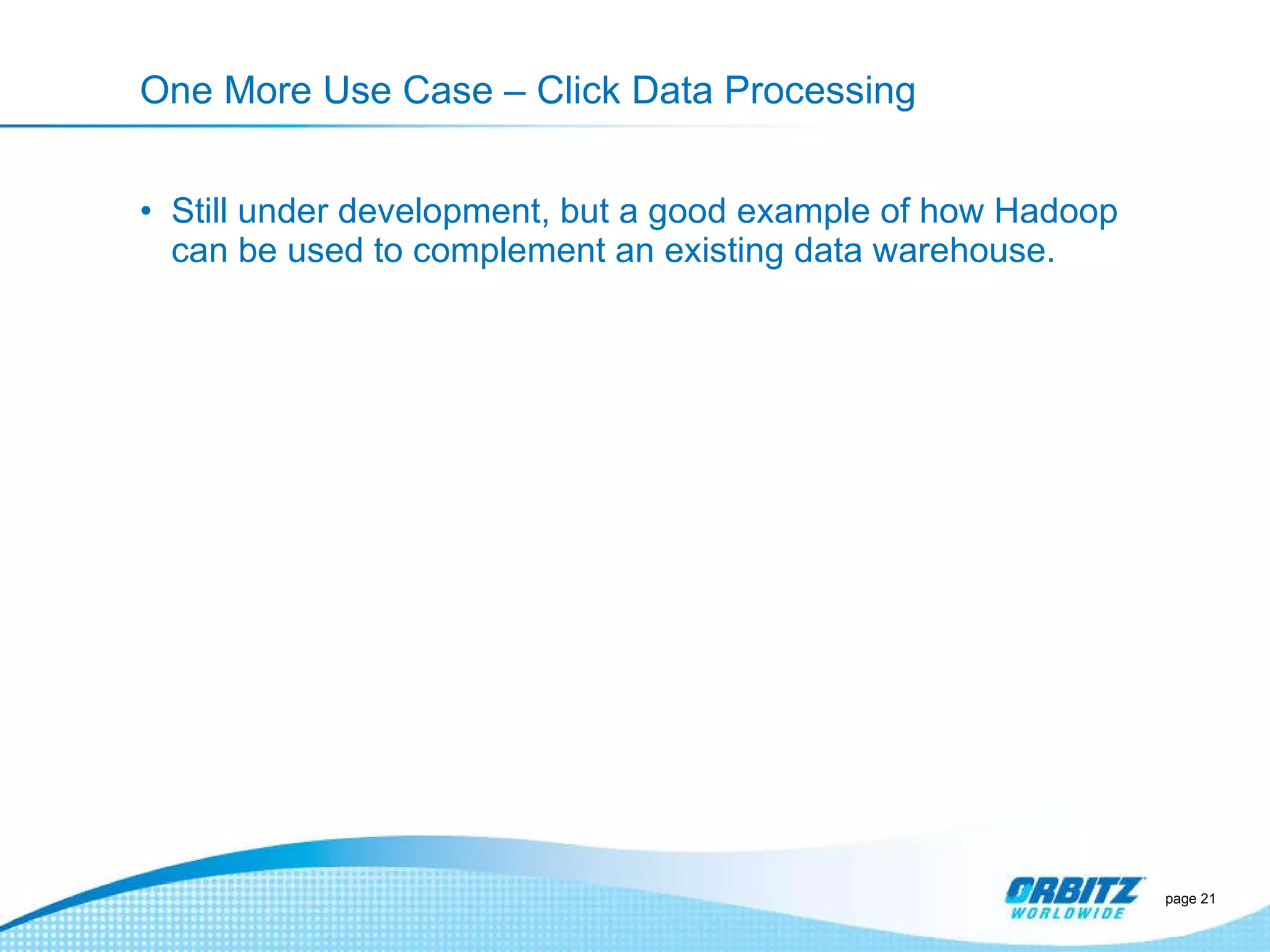 One More Use Case – Click Data Processing

• Still under development, but a good example of how Hadoop can be used to complement an existing data warehouse.

ORBITZ WORLDWIDE

page 21